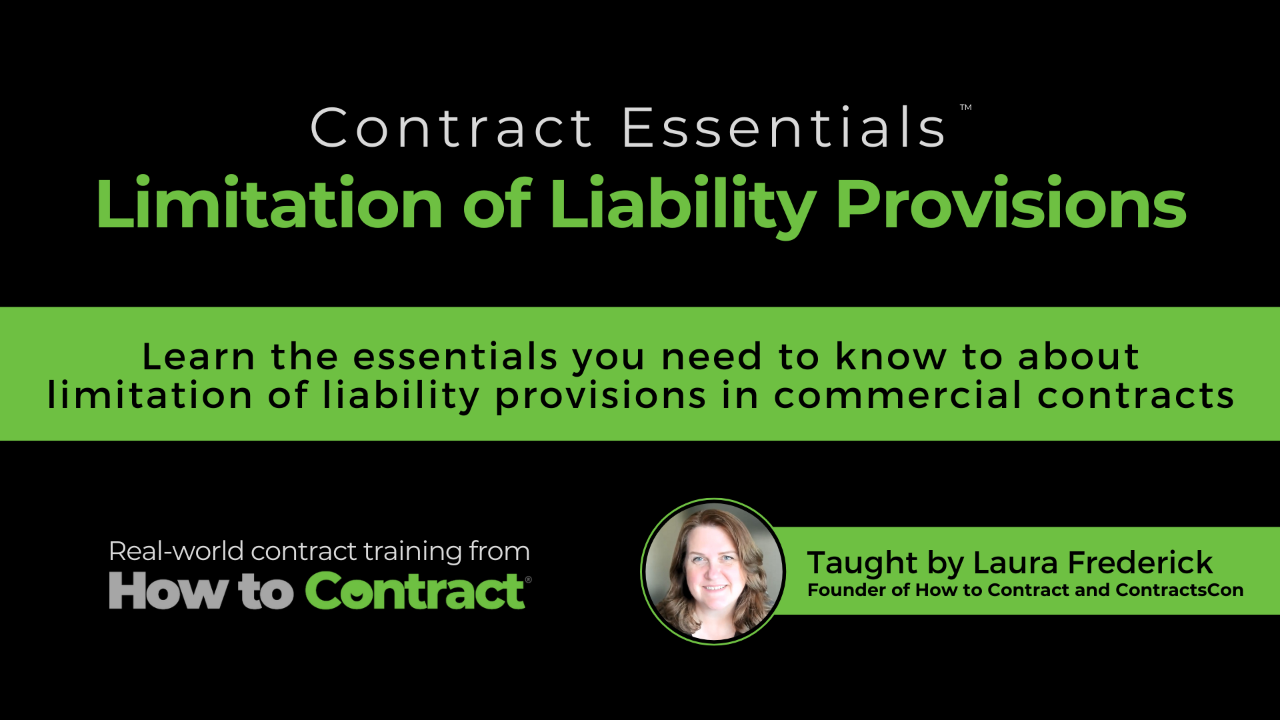 Contract Essentials™
Limitation of Liability Provisions

Learn the essentials you need to know to about limitation of liability provisions in commercial contracts

Real-world contract training from
How to Contract®

Taught by Laura Frederick
Founder of How to Contract and ContractsCon